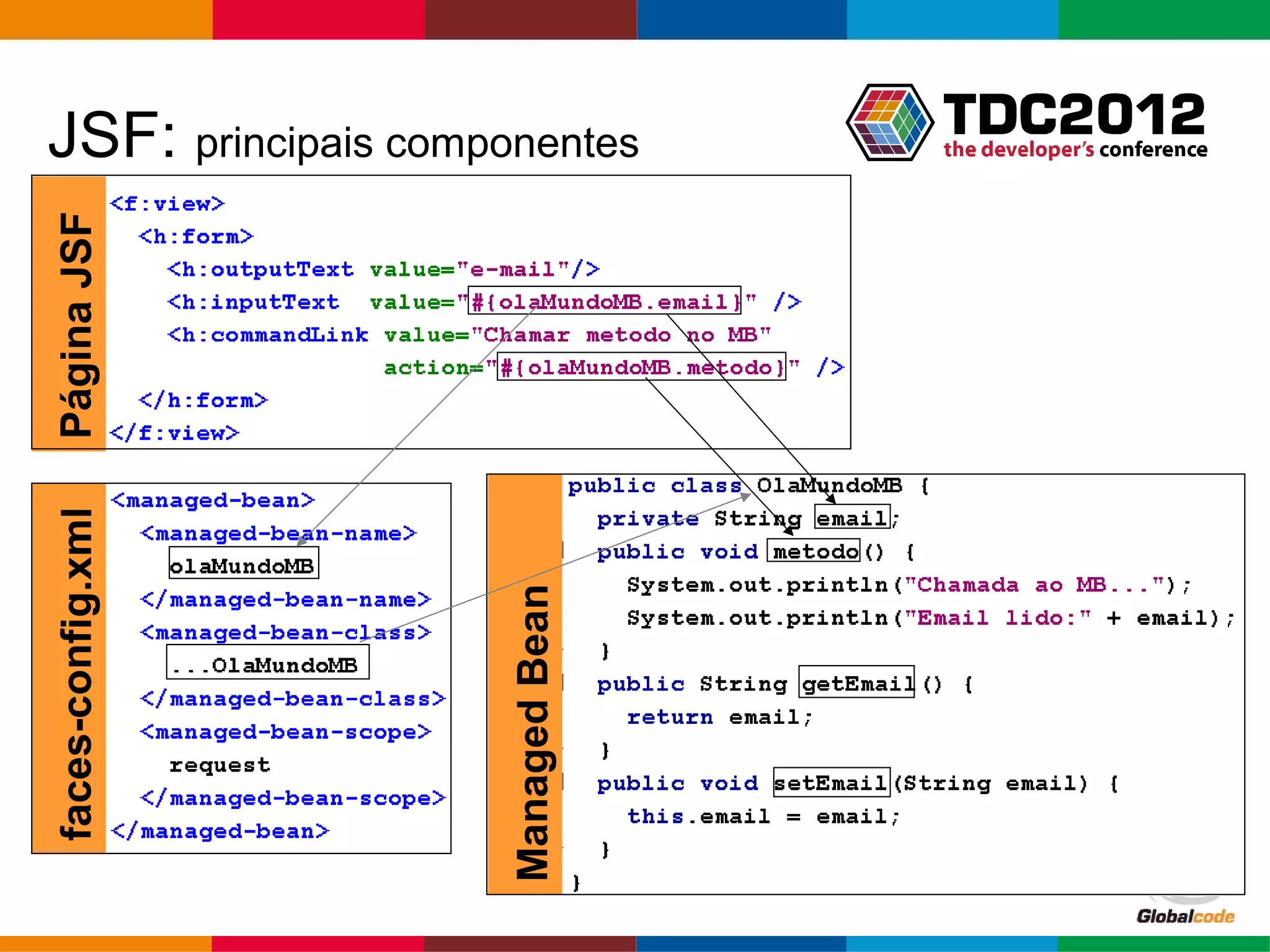 JSF: principais componentes

TDC2012
the developer's conference

Página JSF

<f:view>
<h:form>
<h:outputText value="e-mail"/>
<h:inputText value="#{olaMundoMB.email}" />
<h:commandLink value="Chamar metodo no MB"
action="#{olaMundoMB.metodo}" />
</h:form>
</f:view>

faces-config.xml

<managed-bean>
<managed-bean-name>
olaMundoMB
</managed-bean-name>
<managed-bean-class>
...OlaMundoMB
</managed-bean-class>
<managed-bean-scope>
request
</managed-bean-scope>
</managed-bean>

Managed Bean

public class OlaMundoMB {
private String email;
public void metodo() {
System.out.println("Chamada ao MB...");
System.out.println("Email lido:" + email);
}
public String getEmail() {
return email;
}
public void setEmail(String email) {
this.email = email;
}
}

Globalcode